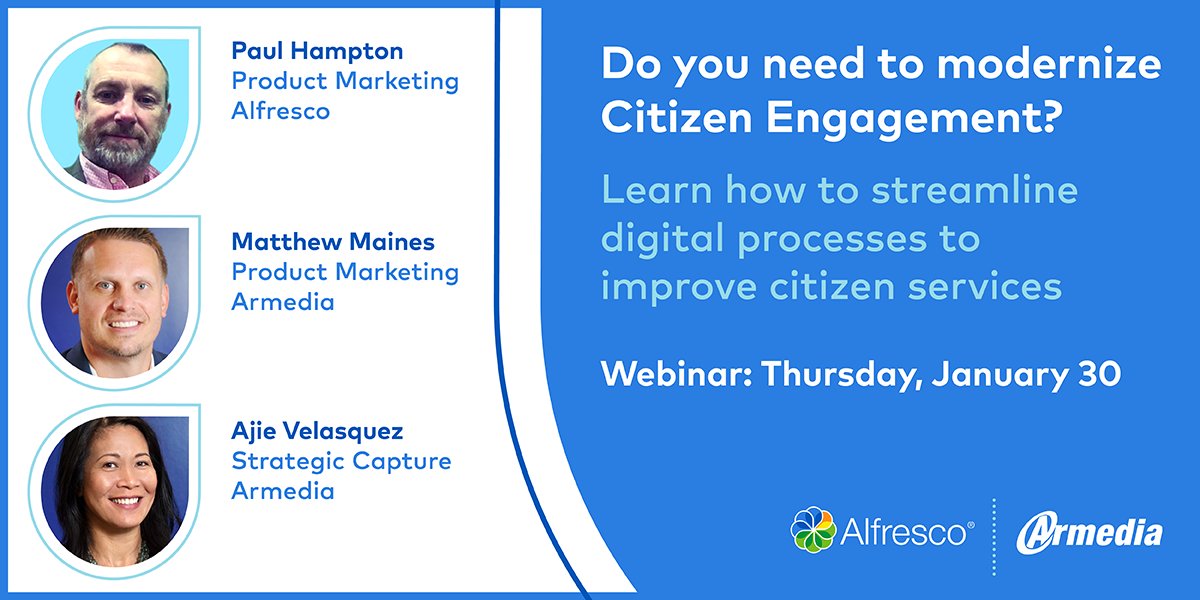 Paul Hampton
Product Marketing
Alfresco

Matthew Maines
Product Marketing
Armedia

Ajie Velasquez
Strategic Capture
Armedia

Do you need to modernize Citizen Engagement?

Learn how to streamline digital processes to improve citizen services

Webinar: Thursday, January 30

Alfresco®

Armedia